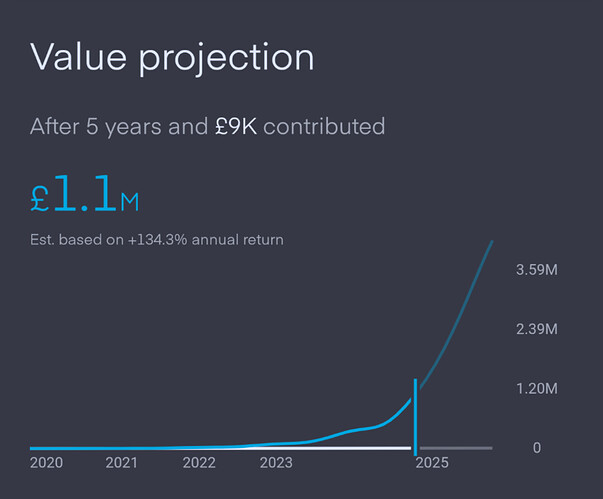 Value projection

After 5 years and £9K contributed

£1.1M

Est. based on +134.3% annual return

3.59M
2.39M
1.20M
0

2020 2021 2022 2023 2025